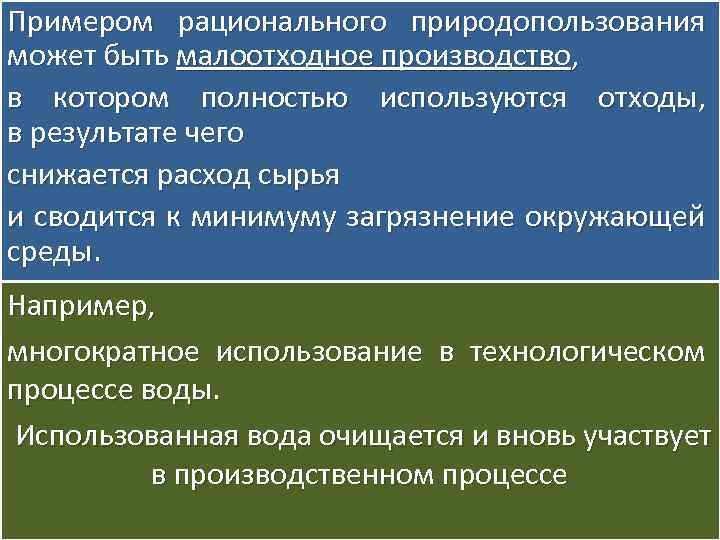 Примером рационального природопользования может быть малоотходное производство,

в котором полностью используются отходы, в результате чего

снижается расход сырья

и сводится к минимуму загрязнение окружающей среды.

Например,

многократное использование в технологическом процессе воды.

Использованная вода очищается и вновь участвует в производственном процессе